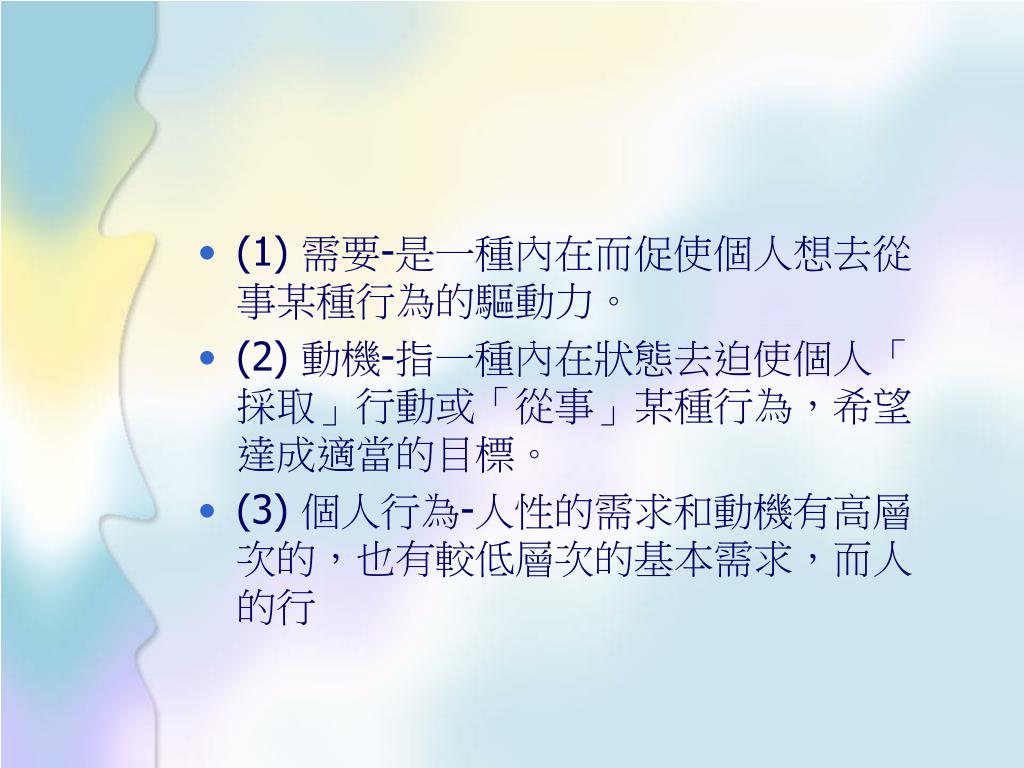 • (1) 需要-是一種內在而促使個人想去從事某種行為的驅動力。
• (2) 動機-指一種內在狀態去迫使個人「採取」行動或「從事」某種行為，希望達成適當的目標。
• (3) 個人行為-人性的需求和動機有高層次的，也有較低層次的基本需求，而人的行